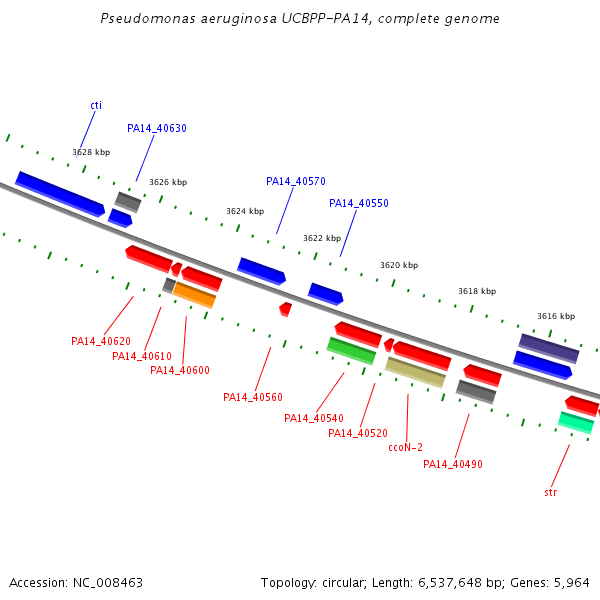 Pseudomonas aeruginosa UCBPP-PA14, complete genome

cti
PA14_40630
3628 kbp
3626 kbp
PA14_40570
PA14_40550
3624 kbp
3622 kbp
3620 kbp
3618 kbp
3616 kbp

PA14_40620
PA14_40610
PA14_40600
PA14_40560
PA14_40540
PA14_40520
ccoN-2
PA14_40490
str

Accession: NC_008463

Topology: circular; Length: 6,537,648 bp; Genes: 5,964